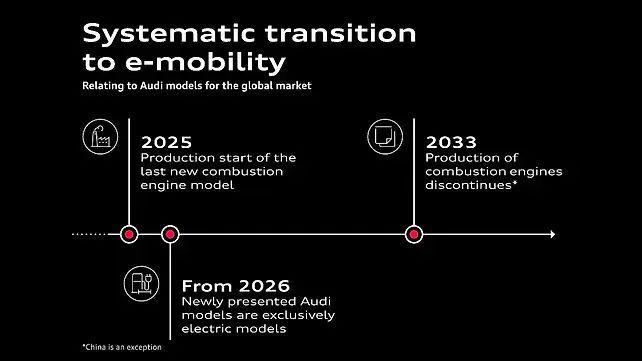 Systematic transition to e-mobility

Relating to Audi models for the global market

2025
Production start of the last new combustion engine model

2033
Production of combustion engines discontinues*

From 2026
Newly presented Audi models are exclusively electric models

*China is an exception